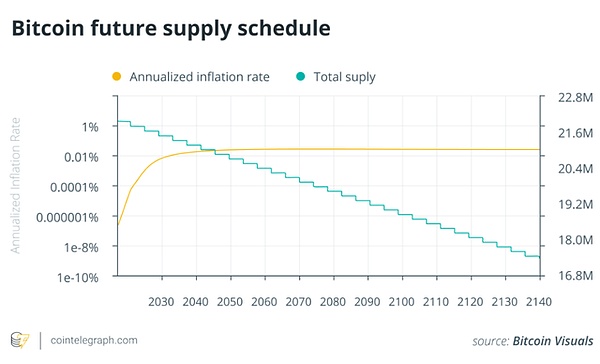 Bitcoin future supply schedule

Annualized inflation rate
Total suply

Annualized Inflation Rate

1%
0.01%
0.0001%
0.000001%
1e-8%
1e-10%

22.8M
21.6M
20.4M
19.2M
18.0M
16.8M

2030 2040 2050 2060 2070 2080 2090 2100 2110 2120 2130 2140

cointelegraph.com

source: Bitcoin Visuals